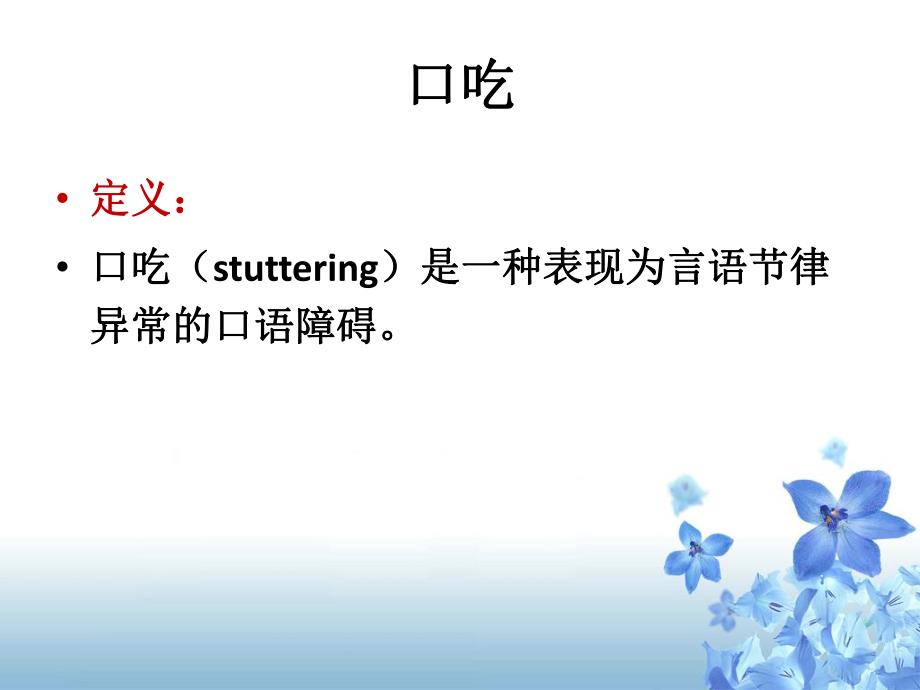 口吃

• 定义：

• 口吃（stuttering）是一种表现为言语节律异常的口语障碍。